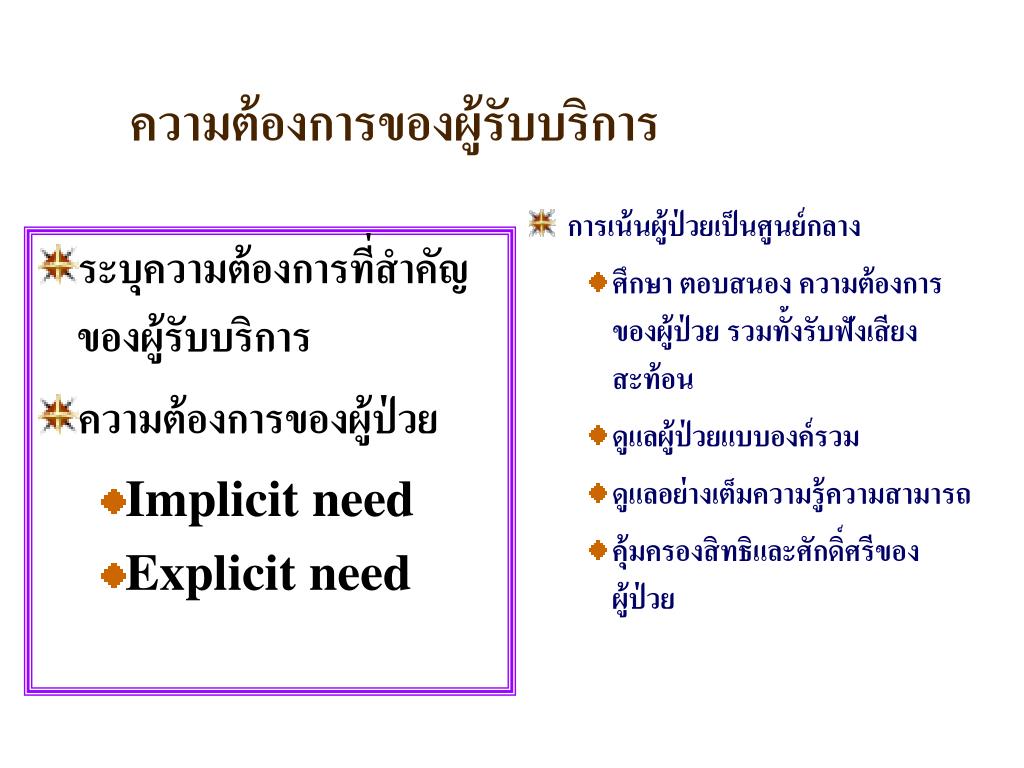 ความต้องการของผู้รับบริการ

ระบุความต้องการที่สำคัญของผู้รับบริการ

ความต้องการของผู้ป่วย

Implicit need

Explicit need

การเน้นผู้ป่วยเป็นศูนย์กลาง

ศึกษา ตอบสนอง ความต้องการของผู้ป่วย รวมทั้งรับฟังเสียงสะท้อน

ดูแลผู้ป่วยแบบองค์รวม

ดูแลอย่างเต็มความรู้ความสามารถ

คุ้มครองสิทธิและศักดิ์ศรีของผู้ป่วย